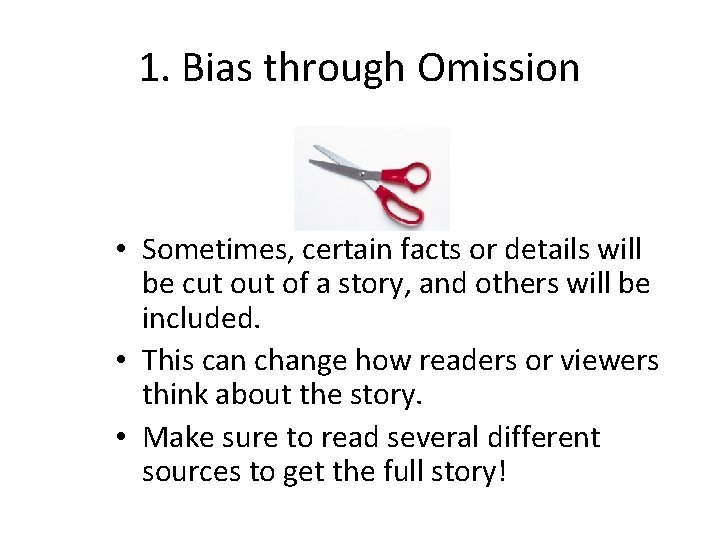 1. Bias through Omission

• Sometimes, certain facts or details will be cut out of a story, and others will be included.
• This can change how readers or viewers think about the story.
• Make sure to read several different sources to get the full story!